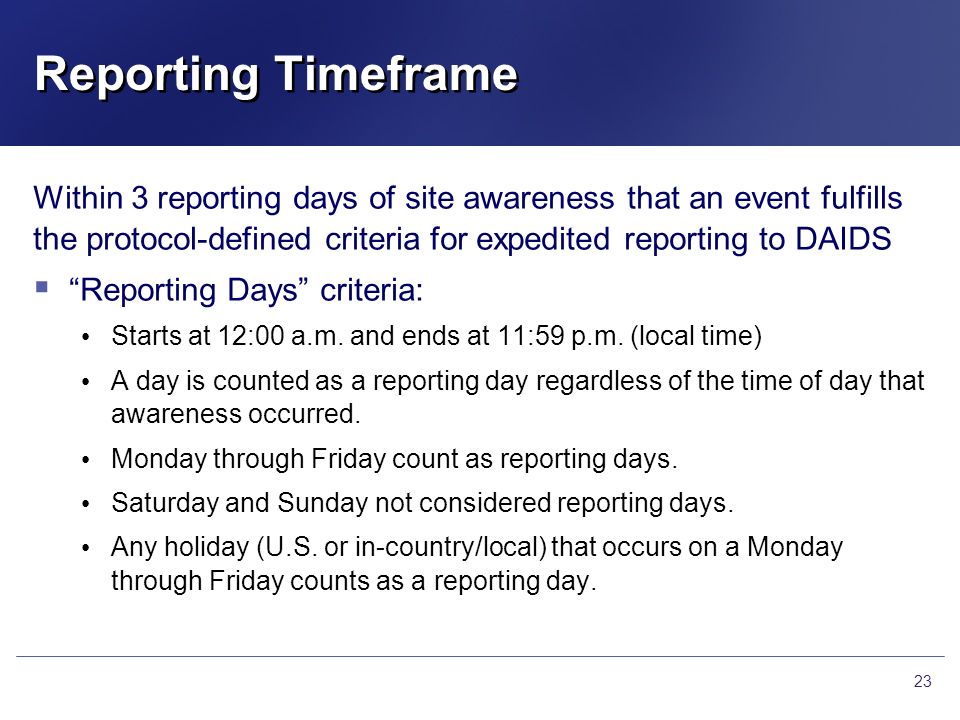 Reporting Timeframe

Within 3 reporting days of site awareness that an event fulfills the protocol-defined criteria for expedited reporting to DAIDS

▪ “Reporting Days” criteria:

• Starts at 12:00 a.m. and ends at 11:59 p.m. (local time)

• A day is counted as a reporting day regardless of the time of day that awareness occurred.

• Monday through Friday count as reporting days.

• Saturday and Sunday not considered reporting days.

• Any holiday (U.S. or in-country/local) that occurs on a Monday through Friday counts as a reporting day.

23